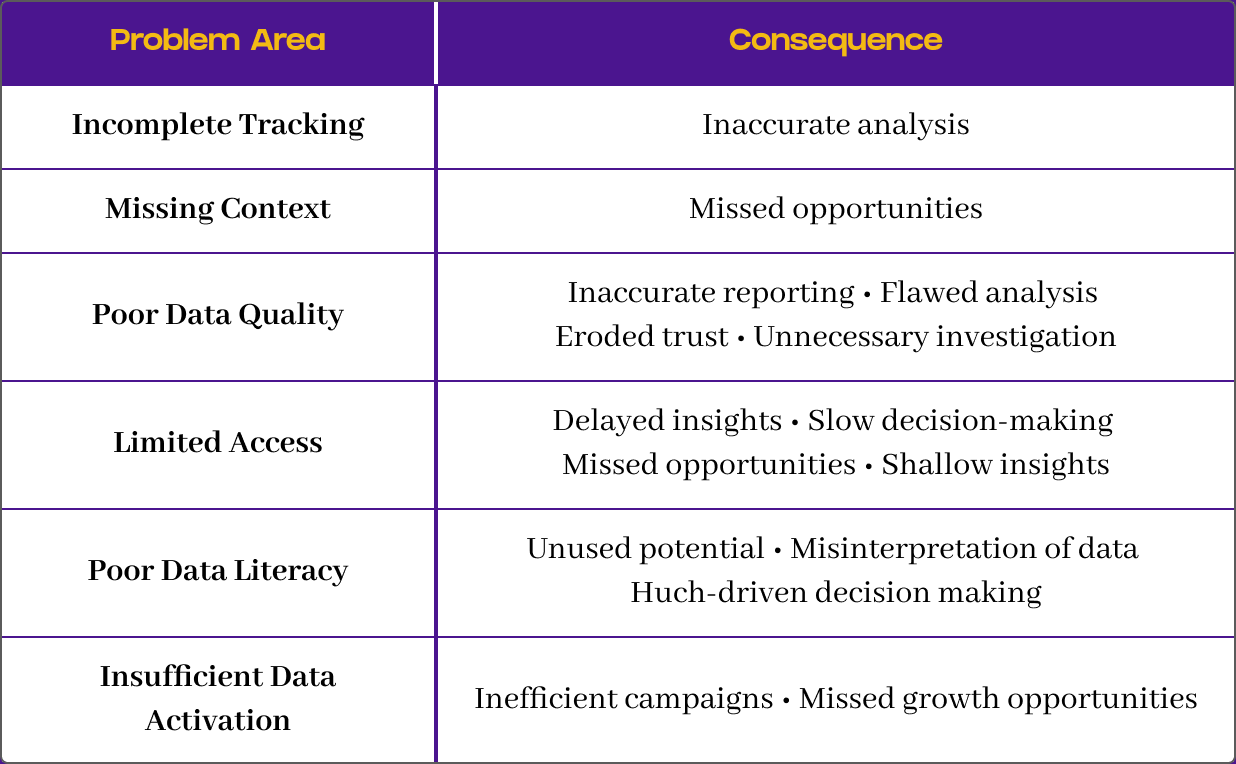 | Problem Area | Consequence |
|---|---|
| Incomplete Tracking | Inaccurate analysis |
| Missing Context | Missed opportunities |
| Poor Data Quality | Inaccurate reporting • Flawed analysis Eroded trust • Unnecessary investigation |
| Limited Access | Delayed insights • Slow decision-making Missed opportunities • Shallow insights |
| Poor Data Literacy | Unused potential • Misinterpretation of data Huch-driven decision making |
| Insufficient Data Activation | Inefficient campaigns • Missed growth opportunities |